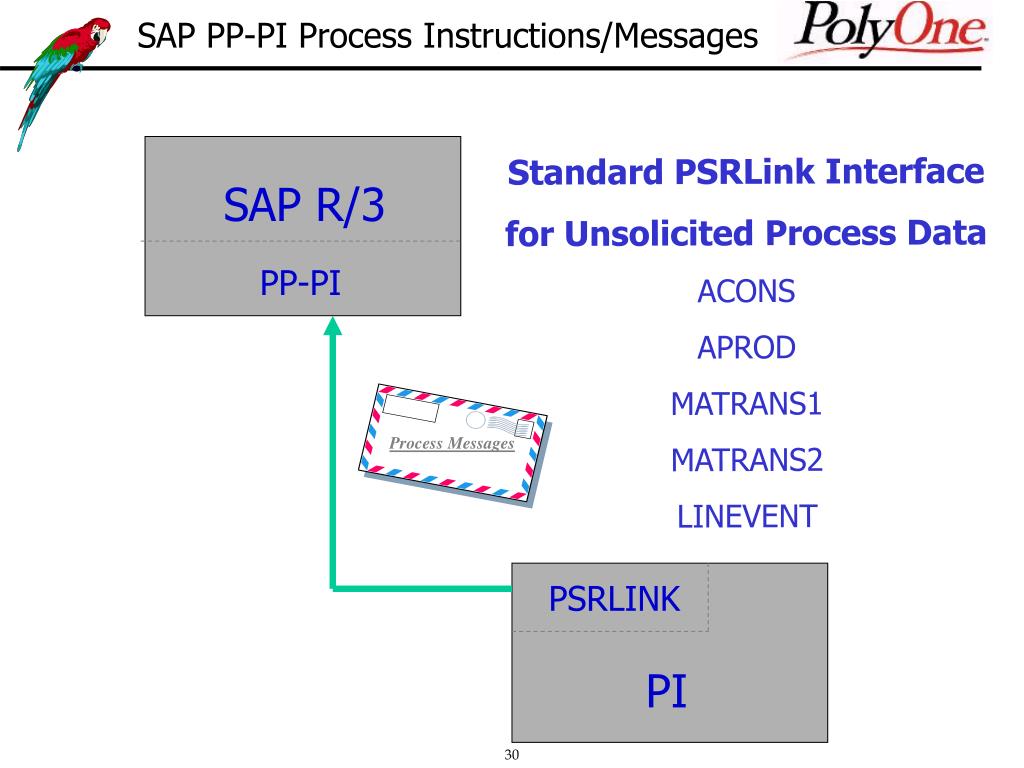 SAP PP-PI Process Instructions/Messages

PolyOne

SAP R/3

PP-PI

Standard PSRLink Interface for Unsolicited Process Data

ACONS

APROD

MATRANS1

MATRANS2

LINEVENT

Process Messages

PSRLINK

PI

30